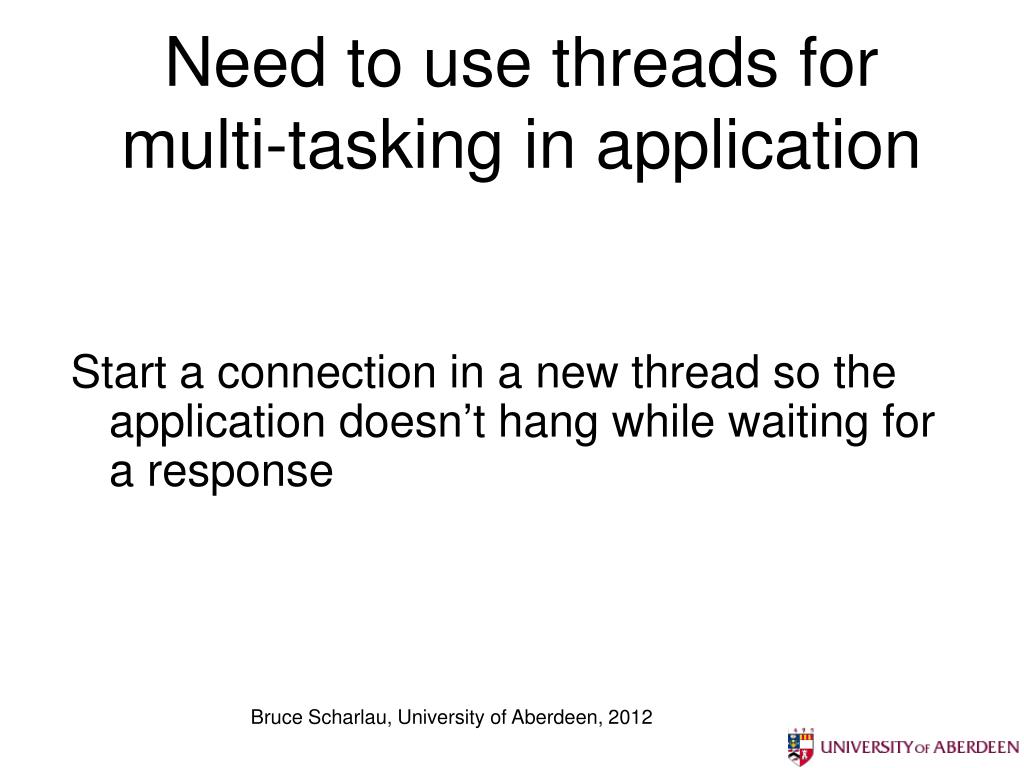 Need to use threads for multi-tasking in application

Start a connection in a new thread so the application doesn’t hang while waiting for a response

Bruce Scharlau, University of Aberdeen, 2012

UNIVERSITY OF ABERDEEN